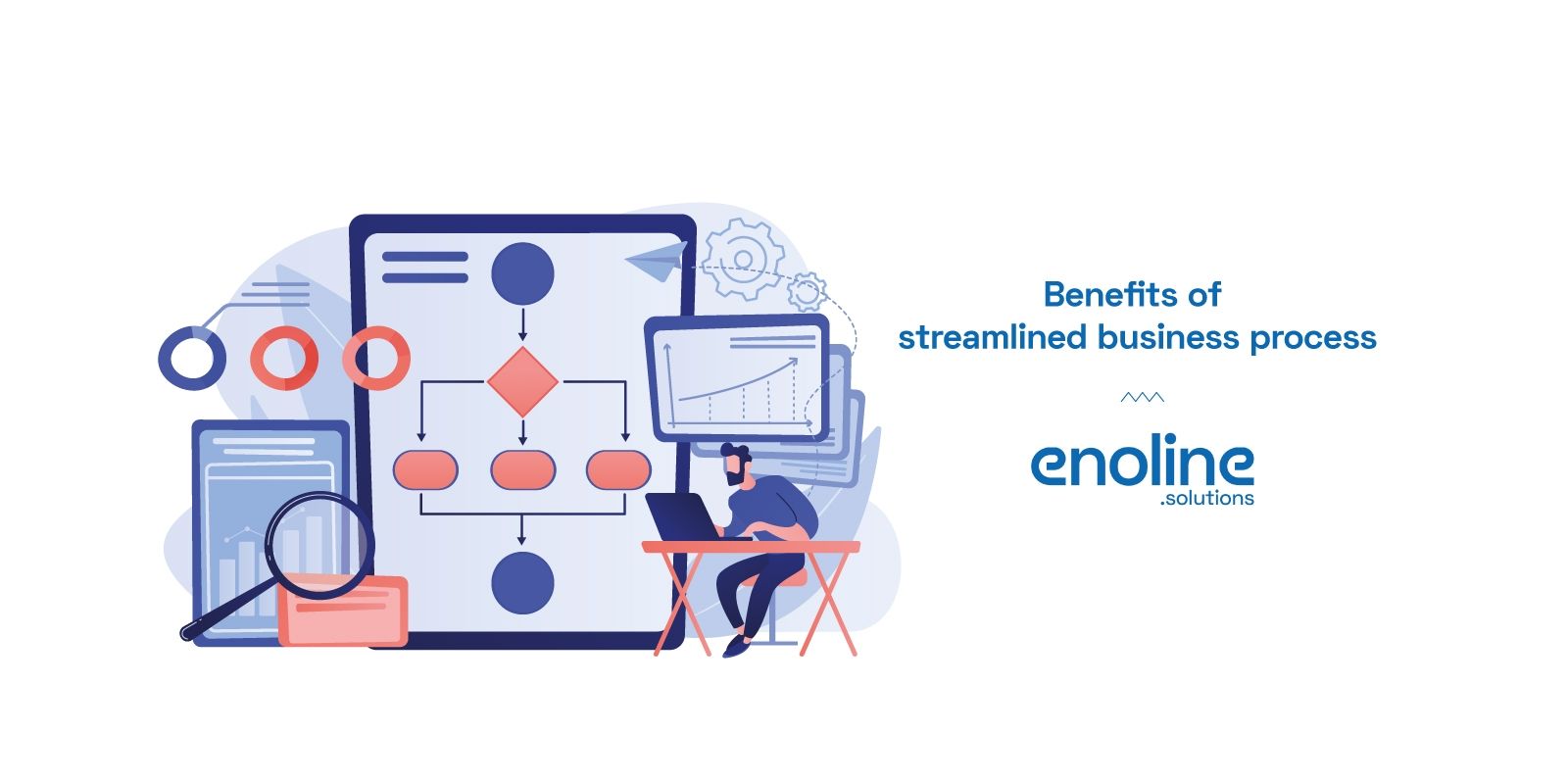 Benefits of
streamlined business process

enoline
.solutions